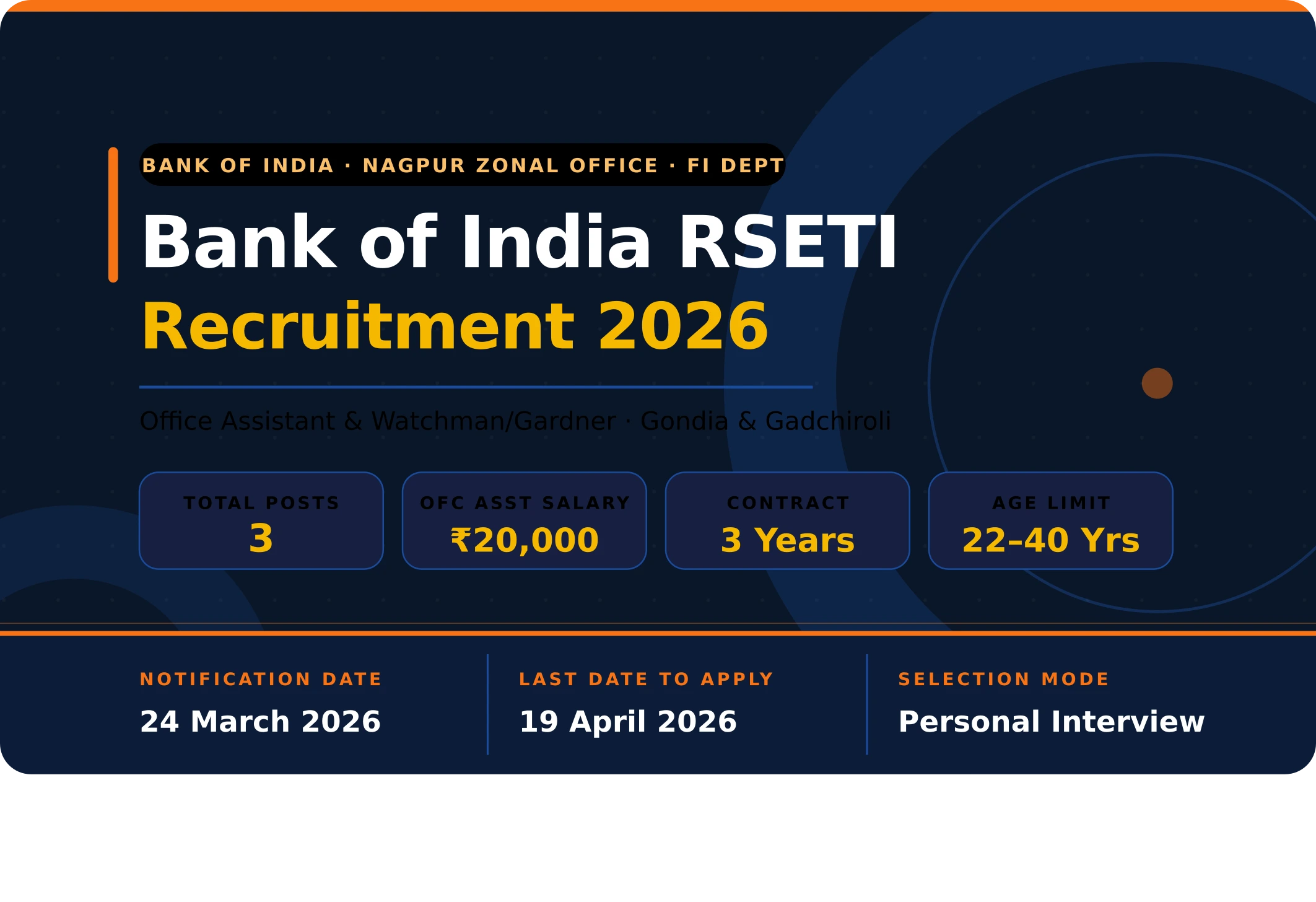 BANK OF INDIA · NAGPUR ZONAL OFFICE · FI DEPT

Bank of India RSETI
Recruitment 2026

Office Assistant & Watchman/Gardner · Gondia & Gadchiroli

TOTAL POSTS
3

OFC ASST SALARY
₹20,000

CONTRACT
3 Years

AGE LIMIT
22–40 Yrs

NOTIFICATION DATE
24 March 2026

LAST DATE TO APPLY
19 April 2026

SELECTION MODE
Personal Interview